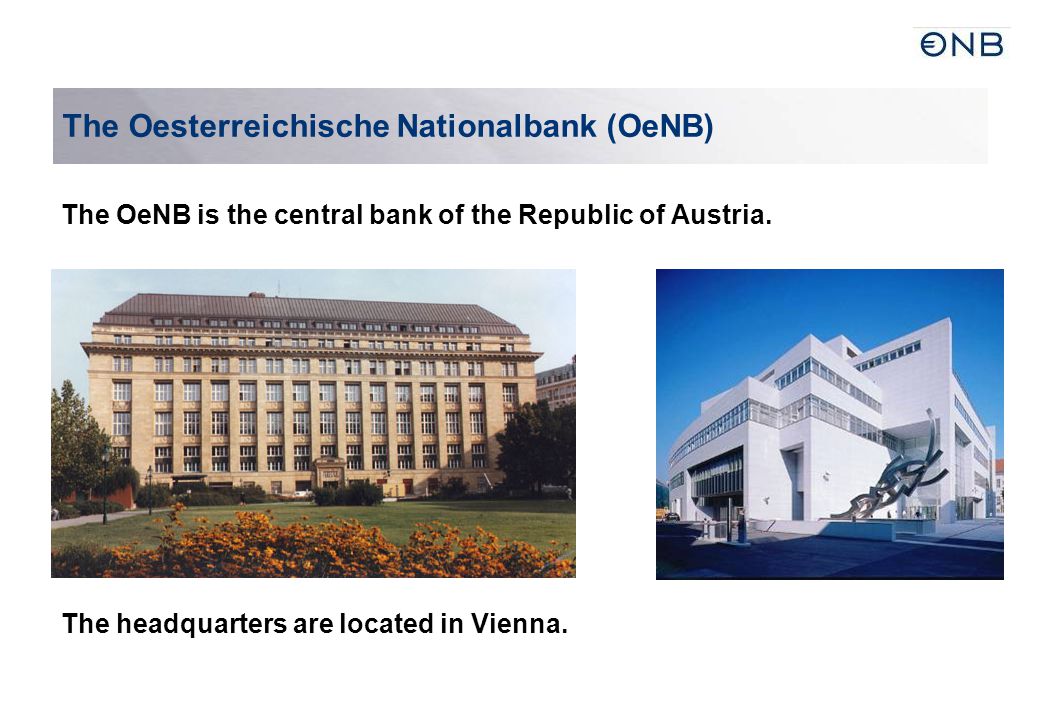 €NB

The Oesterreichische Nationalbank (OeNB)

The OeNB is the central bank of the Republic of Austria.

The headquarters are located in Vienna.